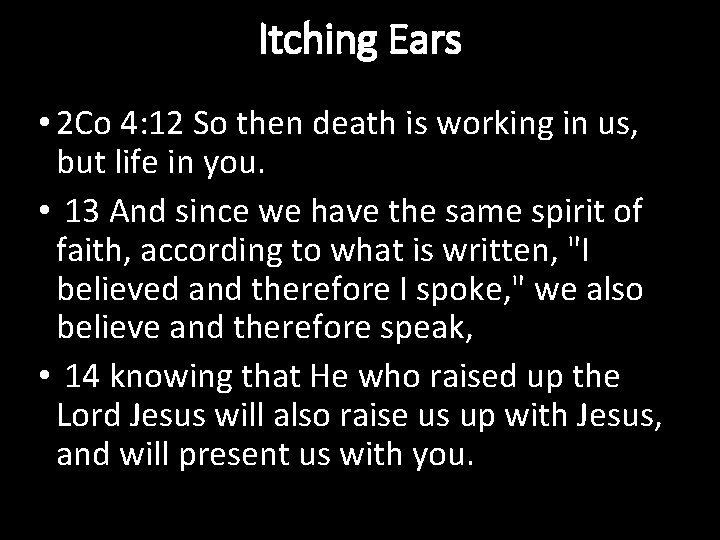 Itching Ears

• 2Co 4:12 So then death is working in us, but life in you.

• 13 And since we have the same spirit of faith, according to what is written, "I believed and therefore I spoke," we also believe and therefore speak,

• 14 knowing that He who raised up the Lord Jesus will also raise us up with Jesus, and will present us with you.